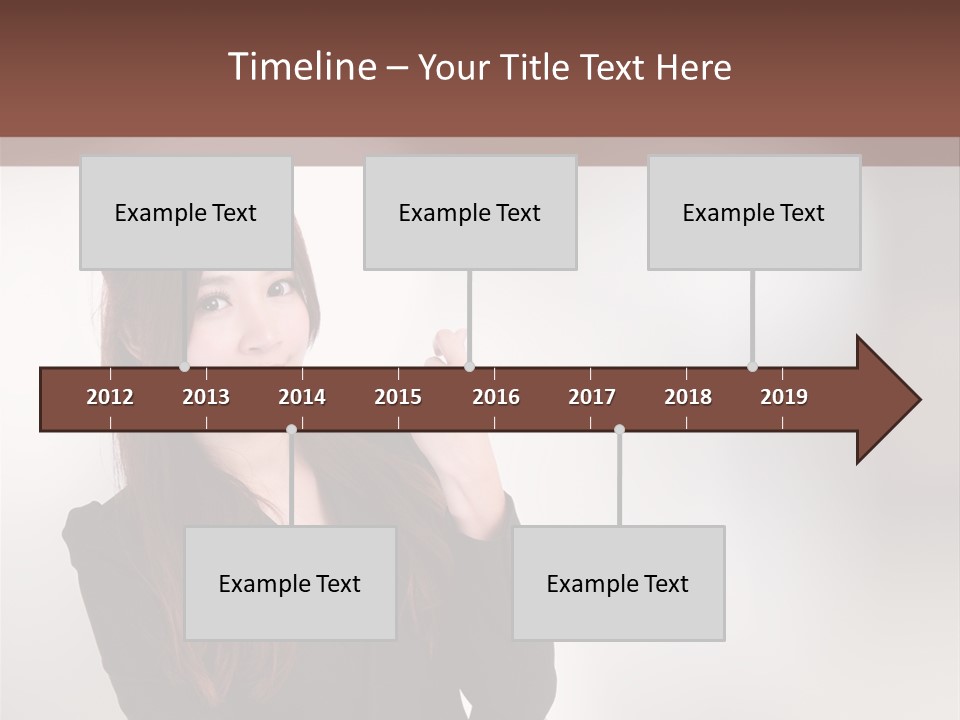 Timeline – Your Title Text Here

Example Text

Example Text

Example Text

2012 2013 2014 2015 2016 2017 2018 2019

Example Text

Example Text